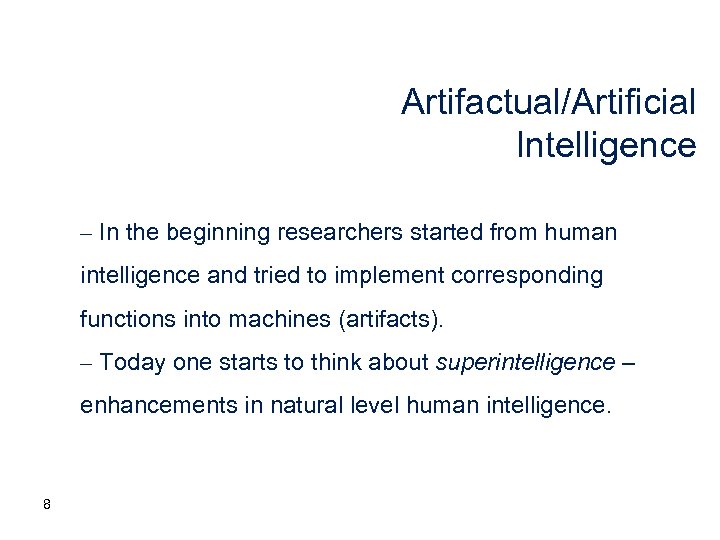 Artifactual/Artificial Intelligence

– In the beginning researchers started from human intelligence and tried to implement corresponding functions into machines (artifacts).

– Today one starts to think about superintelligence – enhancements in natural level human intelligence.

8